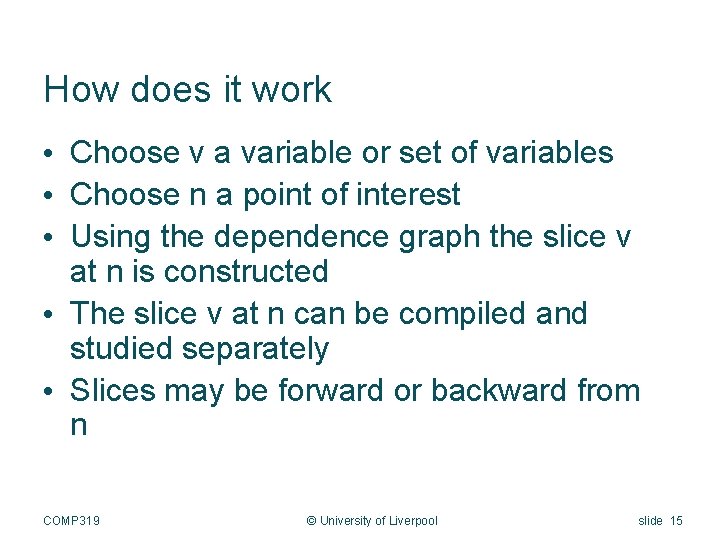 How does it work

• Choose v a variable or set of variables
• Choose n a point of interest
• Using the dependence graph the slice v at n is constructed
• The slice v at n can be compiled and studied separately
• Slices may be forward or backward from n

COMP319 © University of Liverpool slide 15